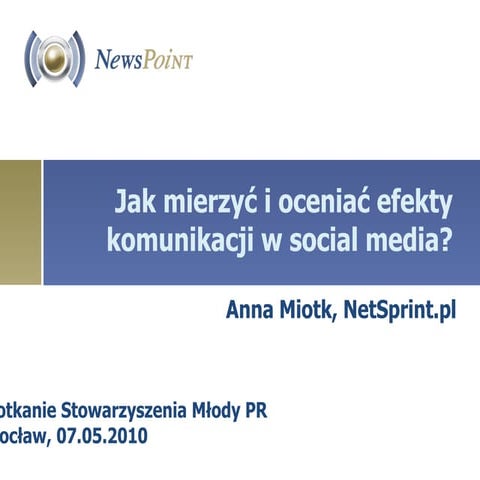 NewsPoint

Jak mierzyć i oceniać efekty komunikacji w social media?

Anna Miotk, NetSprint.pl

otkanie Stowarzyszenia Młody PR
ocław, 07.05.2010